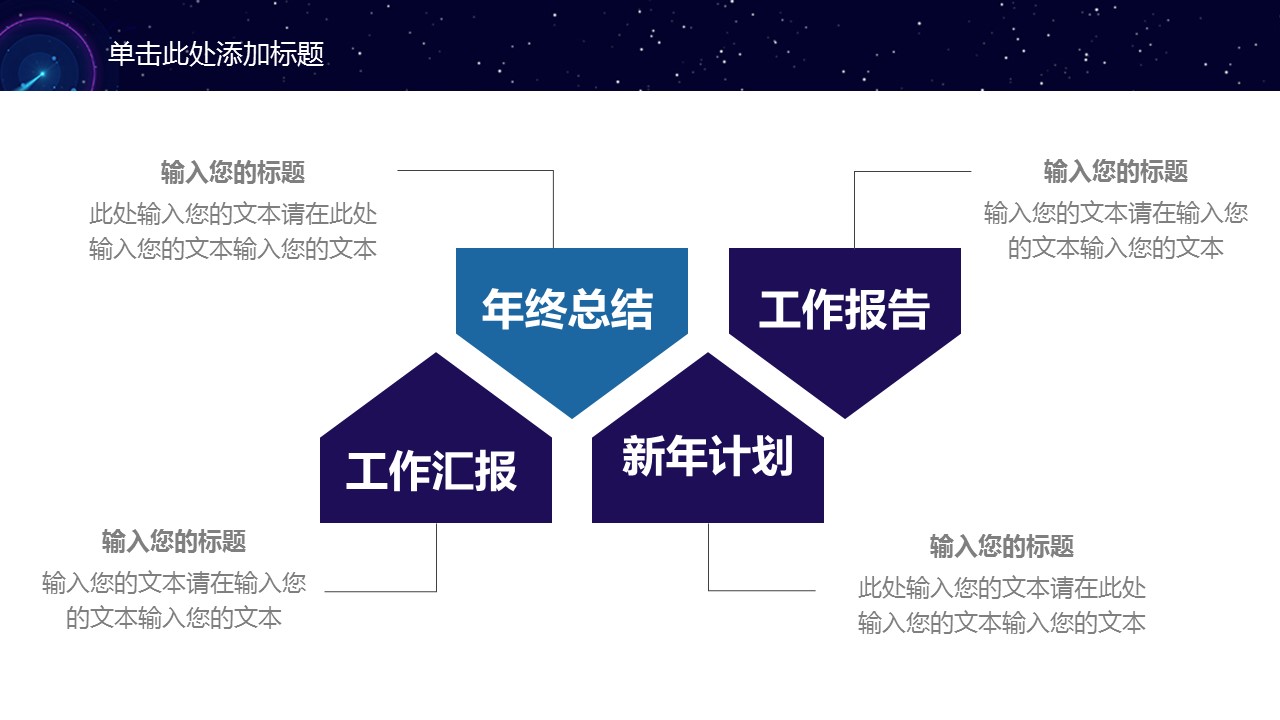 单击此处添加标题

输入您的标题
此处输入您的文本请在此处输入您的文本输入您的文本

输入您的标题
输入您的文本请在输入您的文本输入您的文本

年终总结

工作报告

工作汇报

新年计划

输入您的标题
输入您的文本请在输入您的文本输入您的文本

输入您的标题
此处输入您的文本请在此处输入您的文本输入您的文本